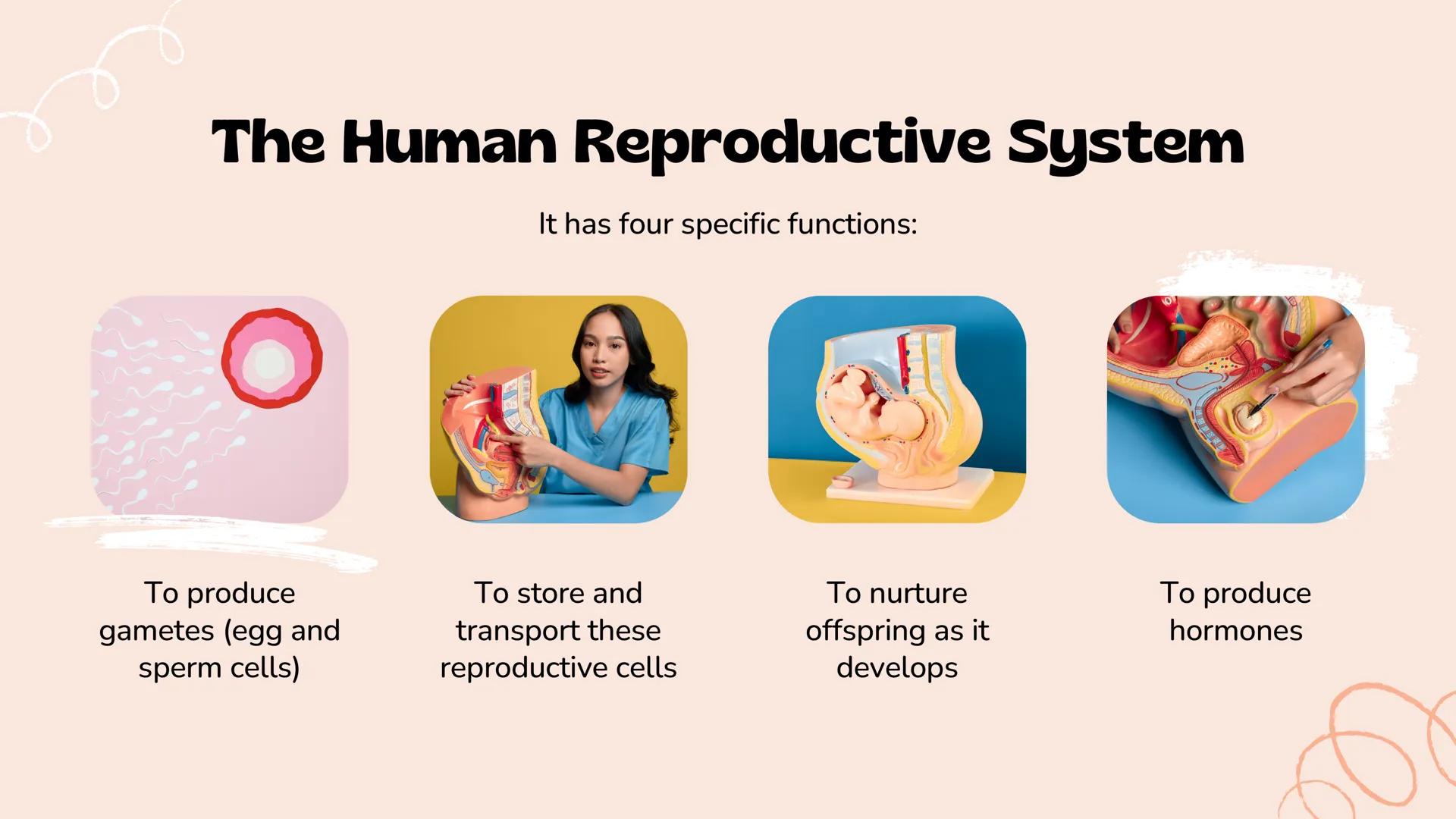 The Human Reproductive System

It has four specific functions:

To produce gametes (egg and sperm cells)

To store and transport these reproductive cells

To nurture offspring as it develops

To produce hormones